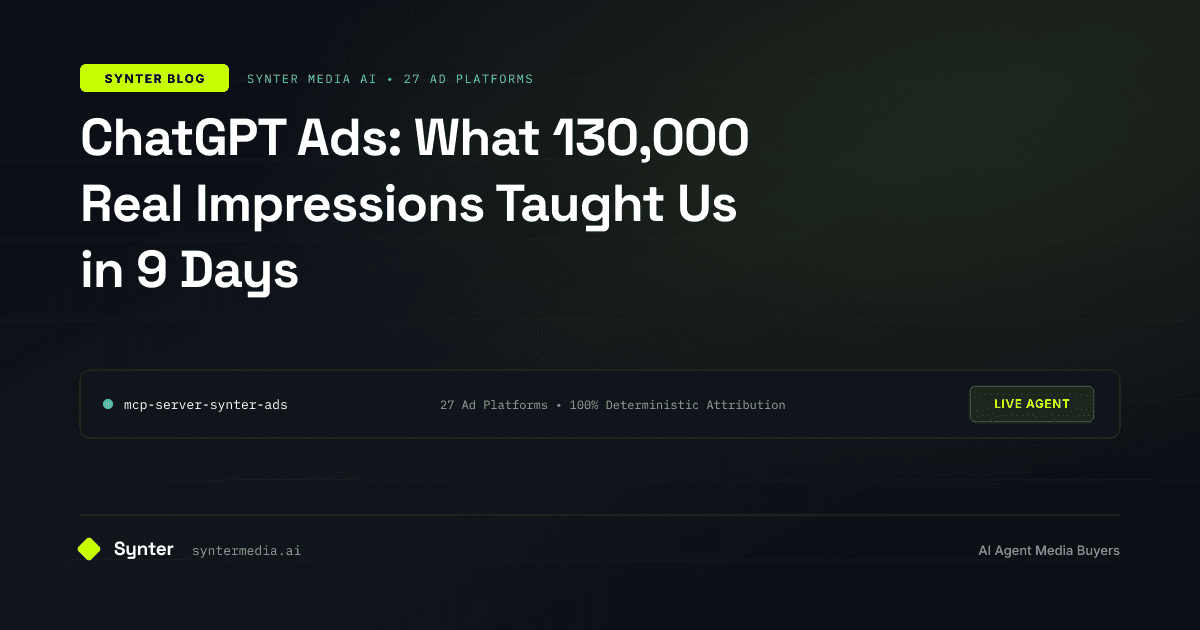 SYNTER BLOG

SYNTER MEDIA AI • 27 AD PLATFORMS

ChatGPT Ads: What 130,000 Real Impressions Taught Us in 9 Days

mcp-server-synter-ads

27 Ad Platforms • 100% Deterministic Attribution

LIVE AGENT

Synter

syntermedia.ai

AI Agent Media Buyers